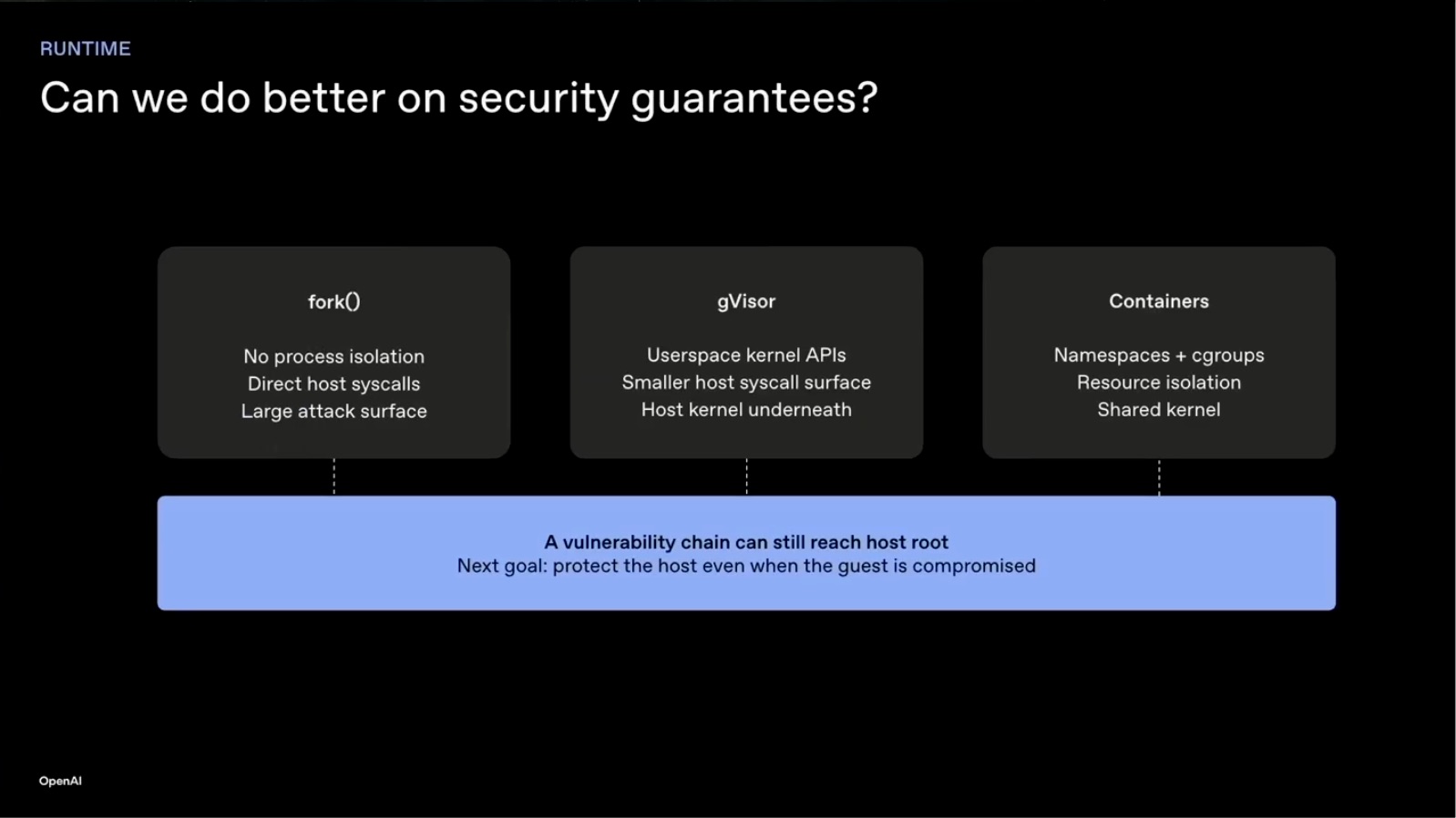 RUNTIME

Can we do better on security guarantees?

fork()

No process isolation
Direct host syscalls
Large attack surface

gVisor

Userspace kernel APIs
Smaller host syscall surface
Host kernel underneath

Containers

Namespaces + cgroups
Resource isolation
Shared kernel

A vulnerability chain can still reach host root
Next goal: protect the host even when the guest is compromised

OpenAI